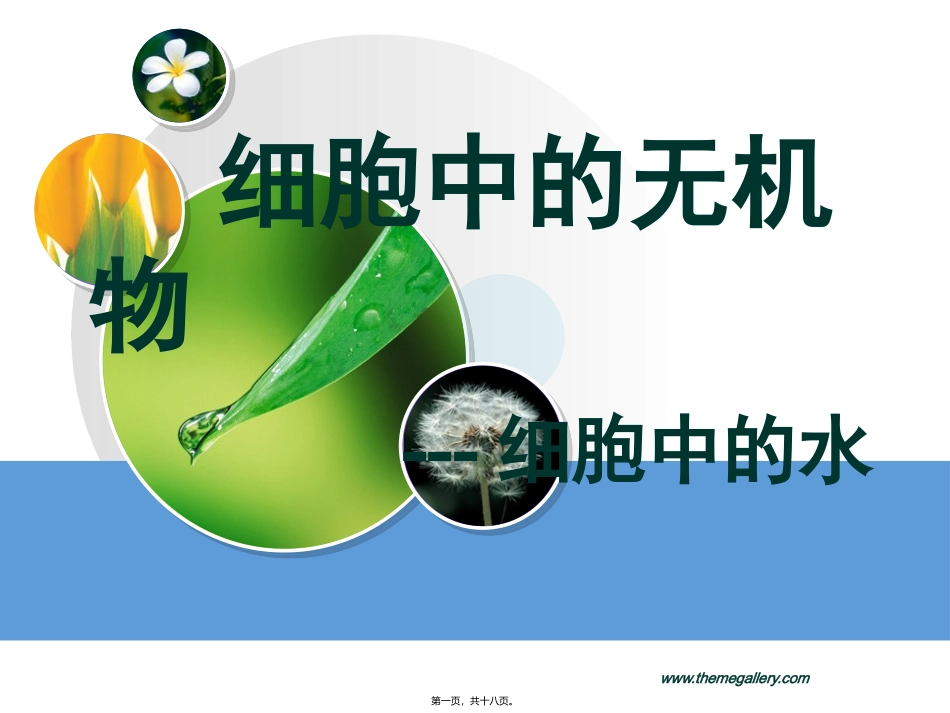 细胞中的无机物

--- 细胞中的水

www.themegallery.com

第一页，共十八页。